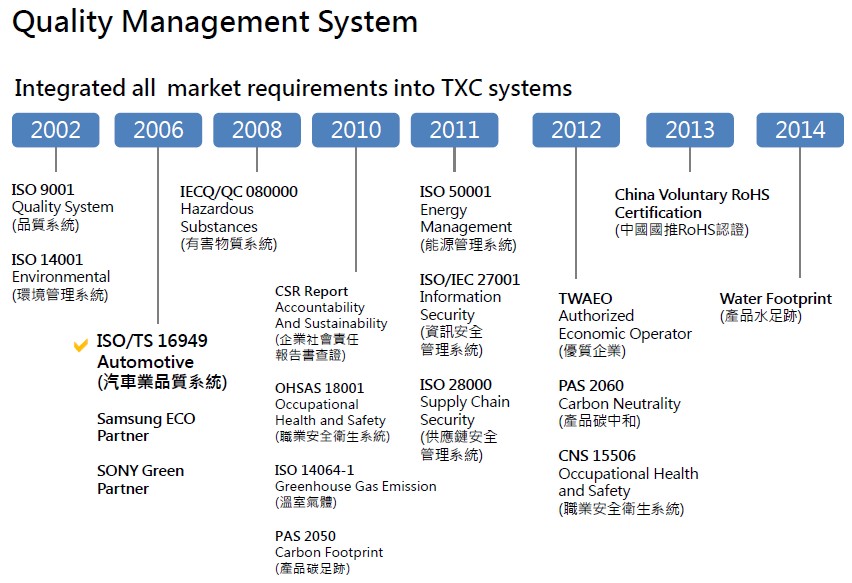 Quality Management System

Integrated all market requirements into TXC systems

2002

ISO 9001
Quality System
(品質系統)

ISO 14001
Environmental
(環境管理系統)

2006

ISO/TS 16949
Automotive
(汽車業品質系統)

Samsung ECO Partner

SONY Green Partner

2008

IECQ/QC 080000
Hazardous Substances
(有害物質系統)

2010

CSR Report
Accountability And Sustainability
(企業社會責任報告書查證)

OHSAS 18001
Occupational Health and Safety
(職業安全衛生系統)

ISO 14064-1
Greenhouse Gas Emission
(溫室氣體)

PAS 2050
Carbon Footprint
(產品碳足跡)

2011

ISO 50001
Energy Management
(能源管理系統)

ISO/IEC 27001
Information Security
(資訊安全管理系統)

ISO 28000
Supply Chain Security
(供應鏈安全管理系統)

2012

TWAEO
Authorized Economic Operator
(優質企業)

PAS 2060
Carbon Neutrality
(產品碳中和)

CNS 15506
Occupational Health and Safety
(職業安全衛生系統)

2013

China Voluntary RoHS Certification
(中國國推RoHS認證)

2014

Water Footprint
(產品水足跡)